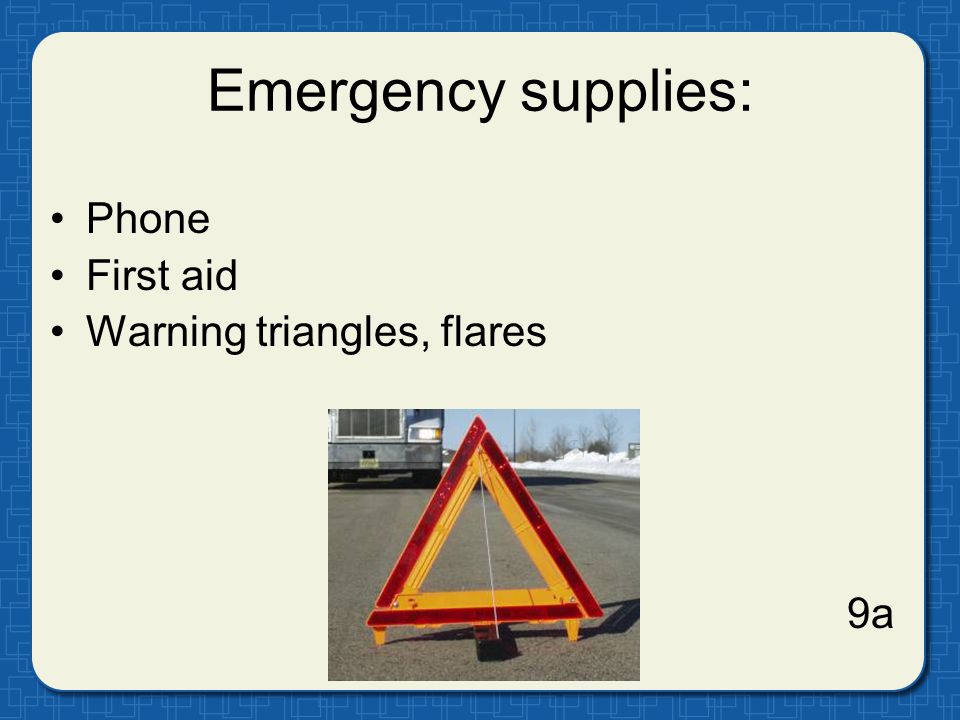 Emergency supplies:

• Phone
• First aid
• Warning triangles, flares

9a